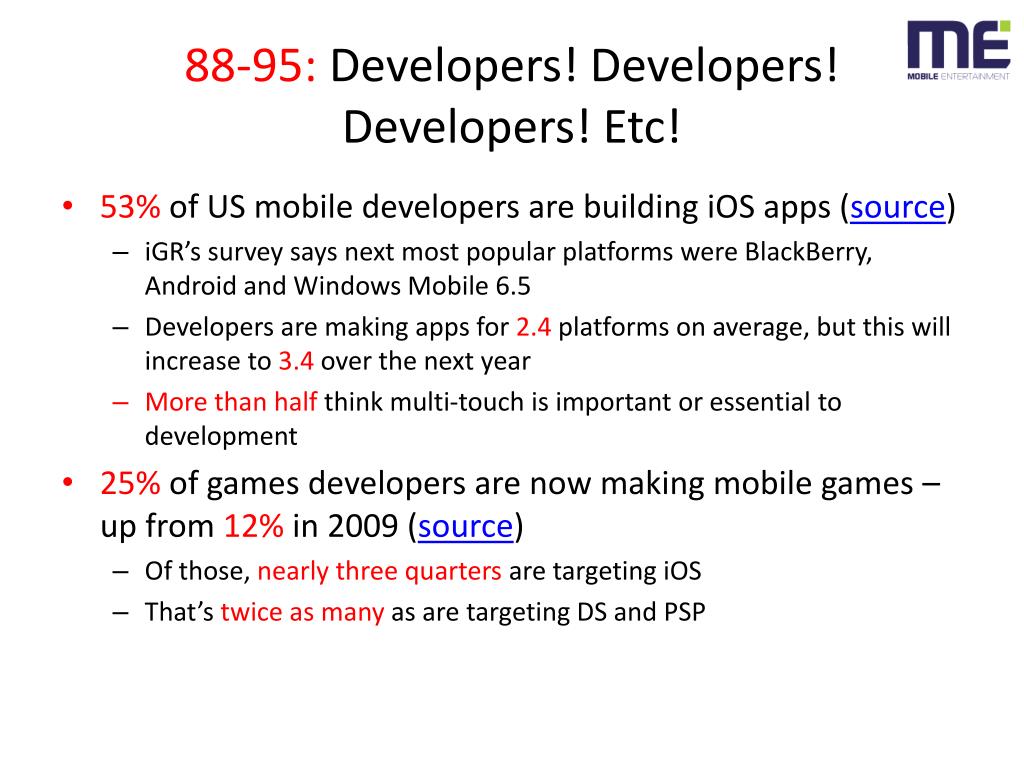 ME
MOBILE ENTERTAINMENT

88-95: Developers! Developers! Developers! Etc!

• 53% of US mobile developers are building iOS apps (source)
– iGR's survey says next most popular platforms were BlackBerry, Android and Windows Mobile 6.5
– Developers are making apps for 2.4 platforms on average, but this will increase to 3.4 over the next year
– More than half think multi-touch is important or essential to development
• 25% of games developers are now making mobile games – up from 12% in 2009 (source)
– Of those, nearly three quarters are targeting iOS
– That's twice as many as are targeting DS and PSP